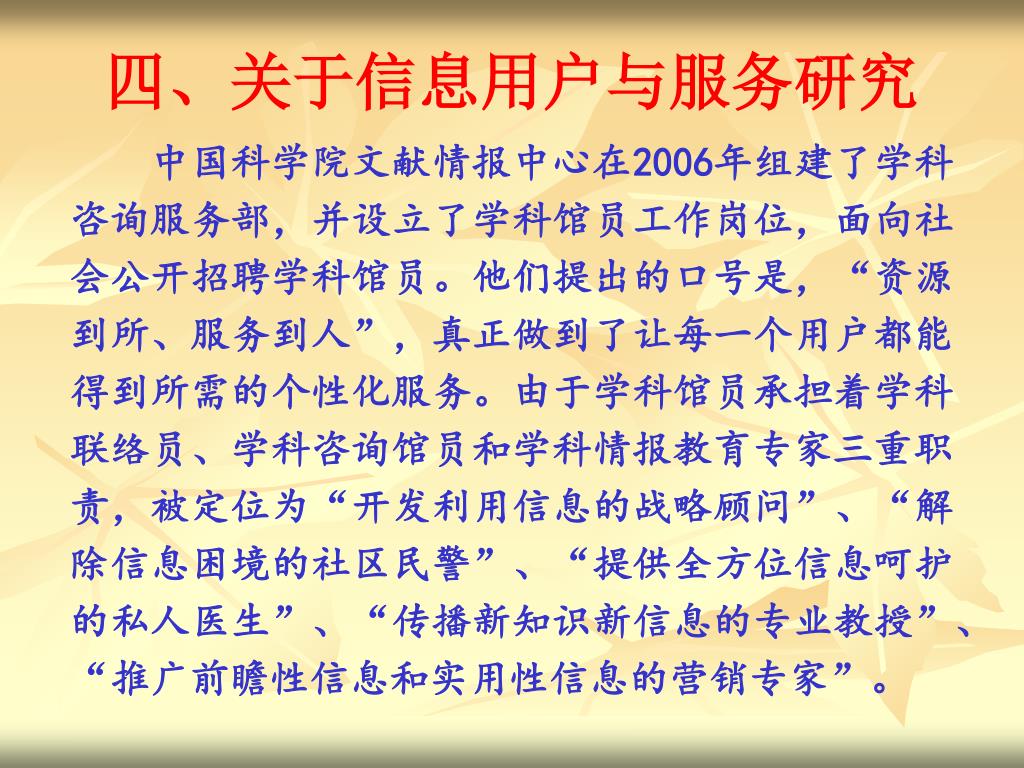 四、关于信息用户与服务研究

中国科学院文献情报中心在2006年组建了学科咨询服务部，并设立了学科馆员工作岗位，面向社会公开招聘学科馆员。他们提出的口号是，“资源到所、服务到人”，真正做到了让每一个用户都能得到所需的个性化服务。由于学科馆员承担着学科联络员、学科咨询馆员和学科情报教育专家三重职责，被定位为“开发利用信息的战略顾问”、“解除信息困境的社区民警”、“提供全方位信息呵护的私人医生”、“传播新知识新信息的专业教授”、“推广前瞻性信息和实用性信息的营销专家”。